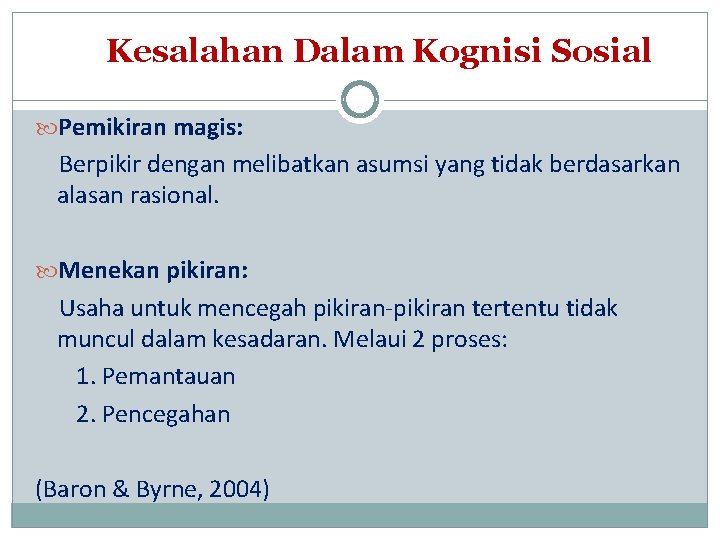 Kesalahan Dalam Kognisi Sosial

Pemikiran magis:

Berpikir dengan melibatkan asumsi yang tidak berdasarkan alasan rasional.

Menekan pikiran:

Usaha untuk mencegah pikiran-pikiran tertentu tidak muncul dalam kesadaran. Melaui 2 proses:

1. Pemantauan
2. Pencegahan

(Baron & Byrne, 2004)